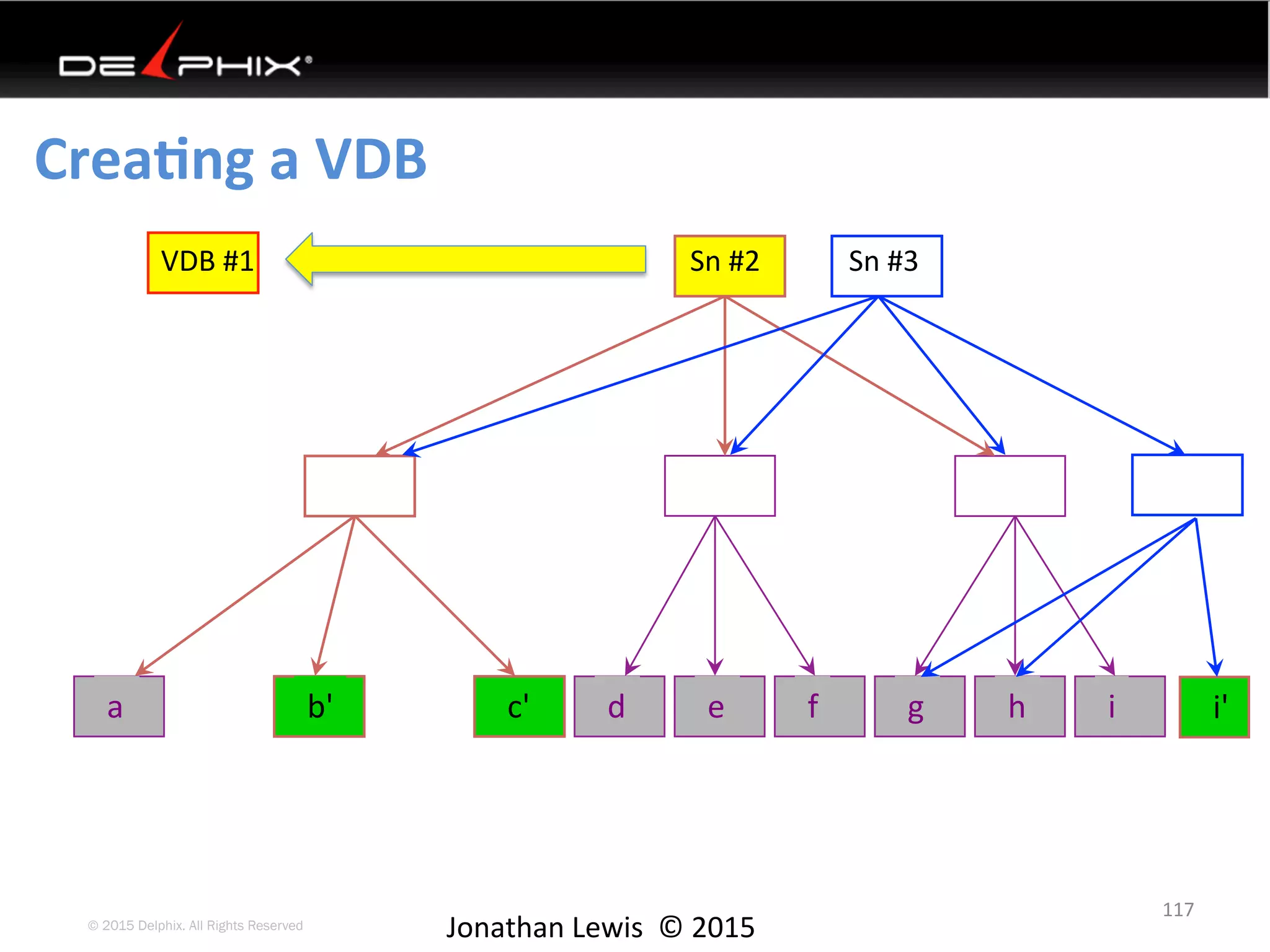 DELPHIX®

Creating a VDB

VDB #1

Sn #2

Sn #3

a

b'

c'

d

e

f

g

h

i

i'

© 2015 Delphix. All Rights Reserved

Jonathan Lewis © 2015

117